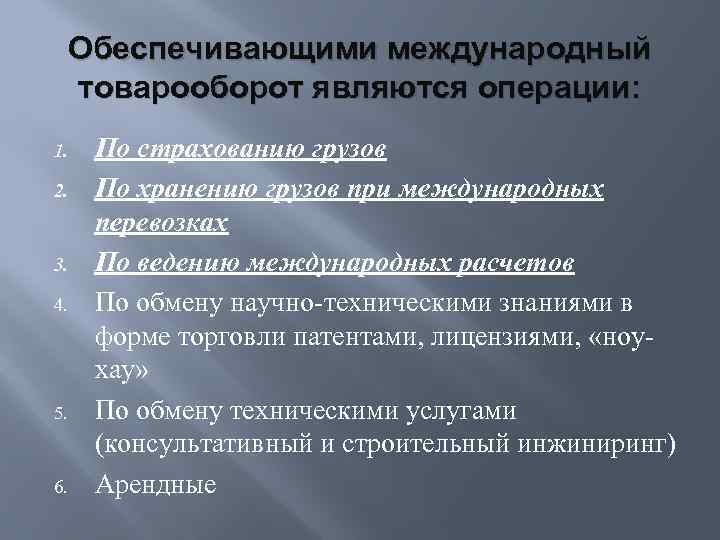 Обеспечивающими международный товарооборот являются операции:

1. По страхованию грузов
2. По хранению грузов при международных перевозках
3. По ведению международных расчетов
4. По обмену научно-техническими знаниями в форме торговли патентами, лицензиями, «ноу-хау»
5. По обмену техническими услугами (консультативный и строительный инжиниринг)
6. Арендные